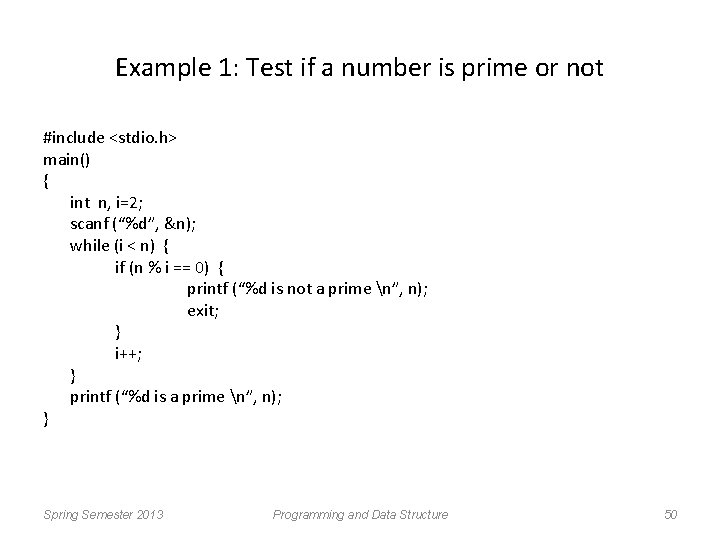 Example 1: Test if a number is prime or not

#include <stdio.h>
main()
{
    int n, i=2;
    scanf (“%d”, &n);
    while (i < n) {
        if (n % i == 0) {
            printf (“%d is not a prime \n”, n);
            exit;
        }
        i++;
    }
    printf (“%d is a prime \n”, n);
}

Spring Semester 2013

Programming and Data Structure

50